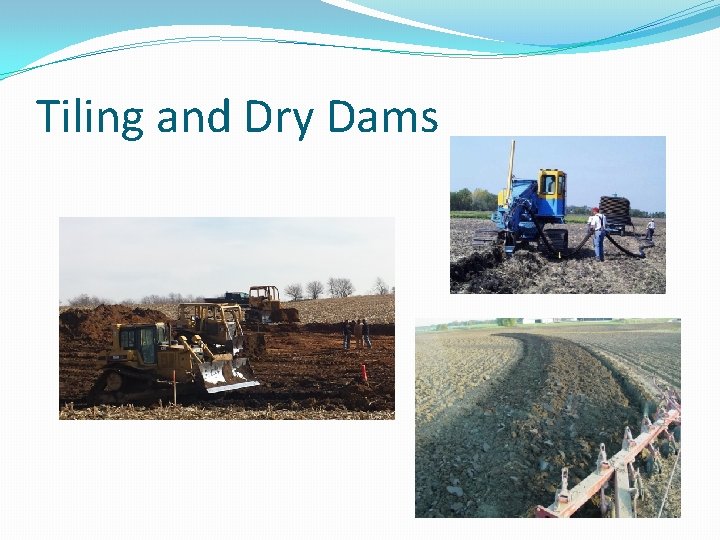 Tiling and Dry Dams